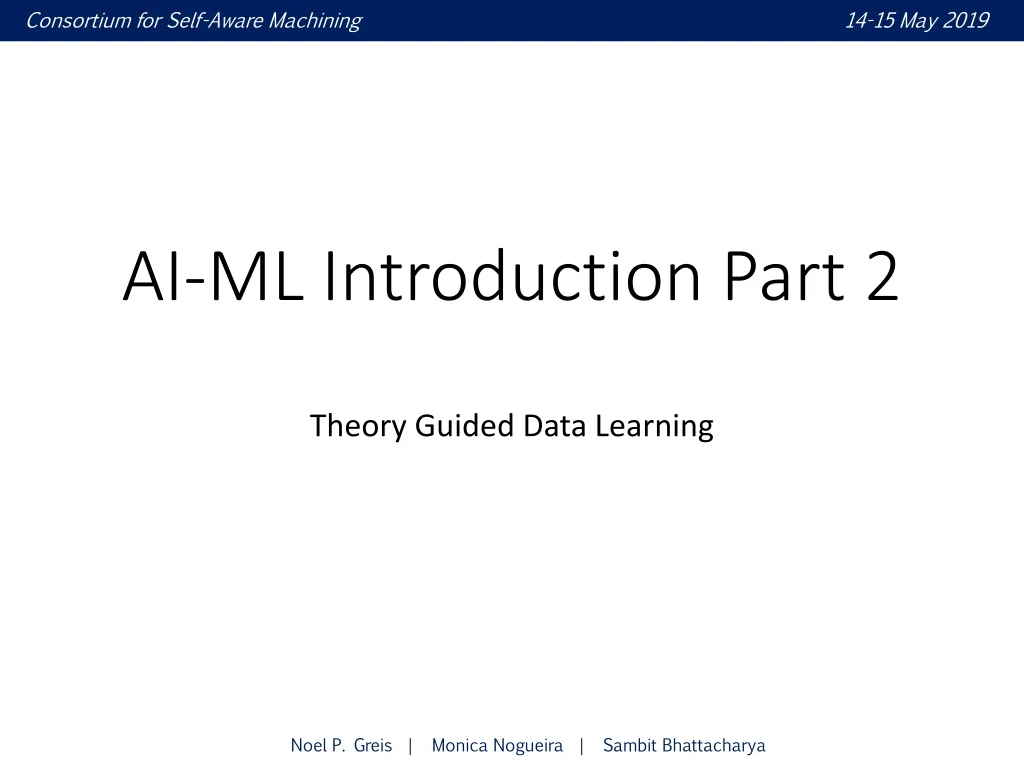 Consortium for Self-Aware Machining 14-15 May 2019

AI-ML Introduction Part 2

Theory Guided Data Learning

Noel P. Greis | Monica Nogueira | Sambit Bhattacharya